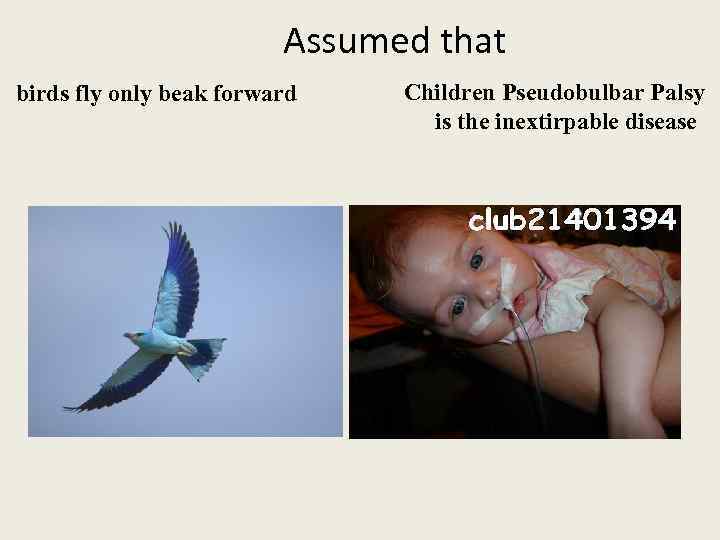 Assumed that

birds fly only beak forward

Children Pseudobulbar Palsy is the inextirpable disease

club21401394